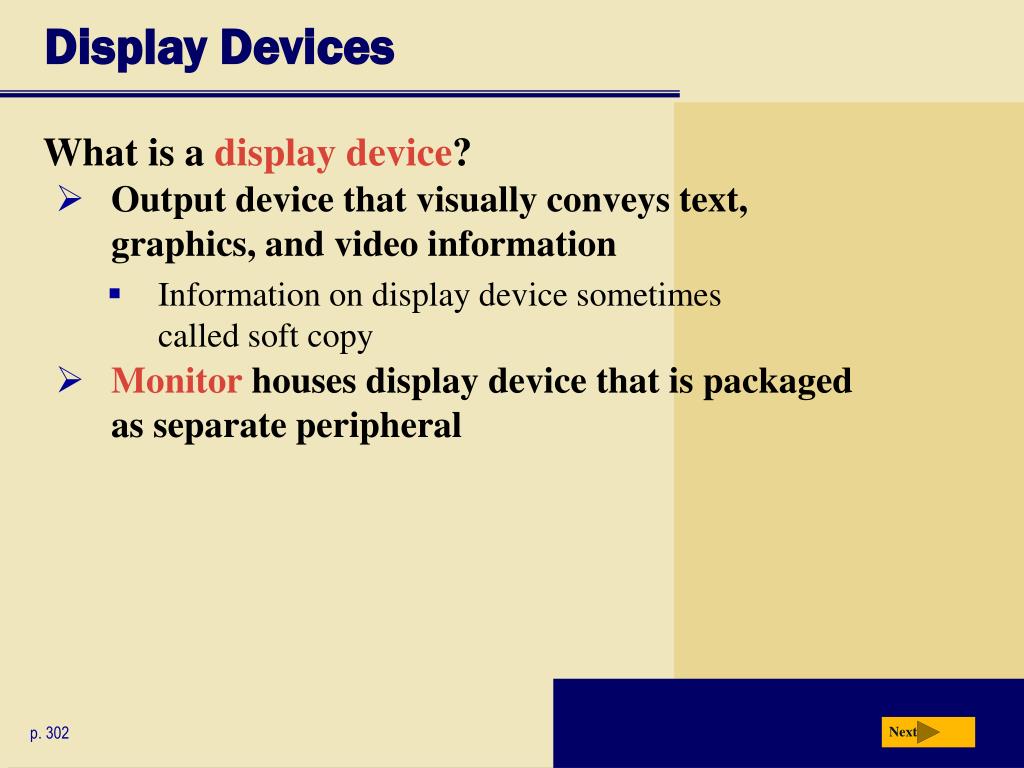 Display Devices

What is a display device?

➢ Output device that visually conveys text, graphics, and video information

▪ Information on display device sometimes called soft copy

➢ Monitor houses display device that is packaged as separate peripheral

p. 302

Next